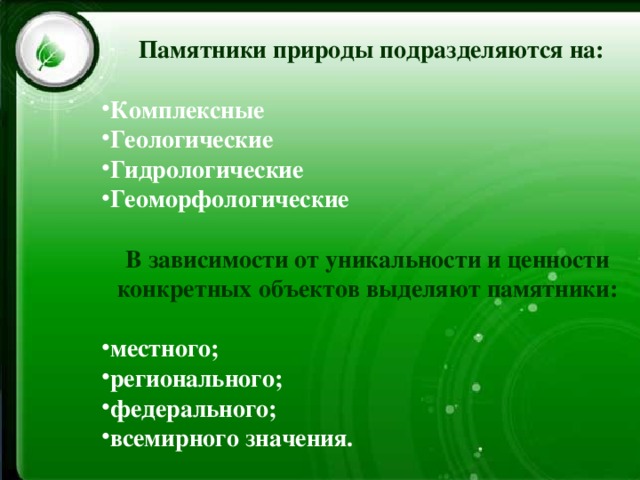 Памятники природы подразделяются на:

•Комплексные
•Геологические
•Гидрологические
•Геоморфологические

В зависимости от уникальности и ценности конкретных объектов выделяют памятники:

•местного;
•регионального;
•федерального;
•всемирного значения.